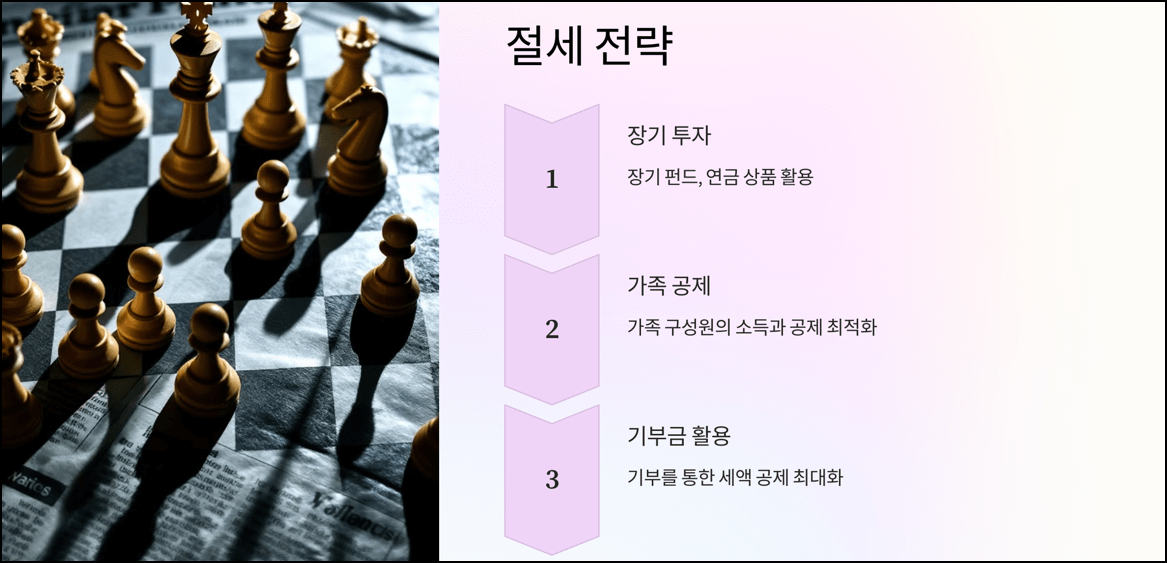 절세 전략

1

장기 투자

장기 펀드, 연금 상품 활용

2

가족 공제

가족 구성원의 소득과 공제 최적화

3

기부금 활용

기부를 통한 세액 공제 최대화